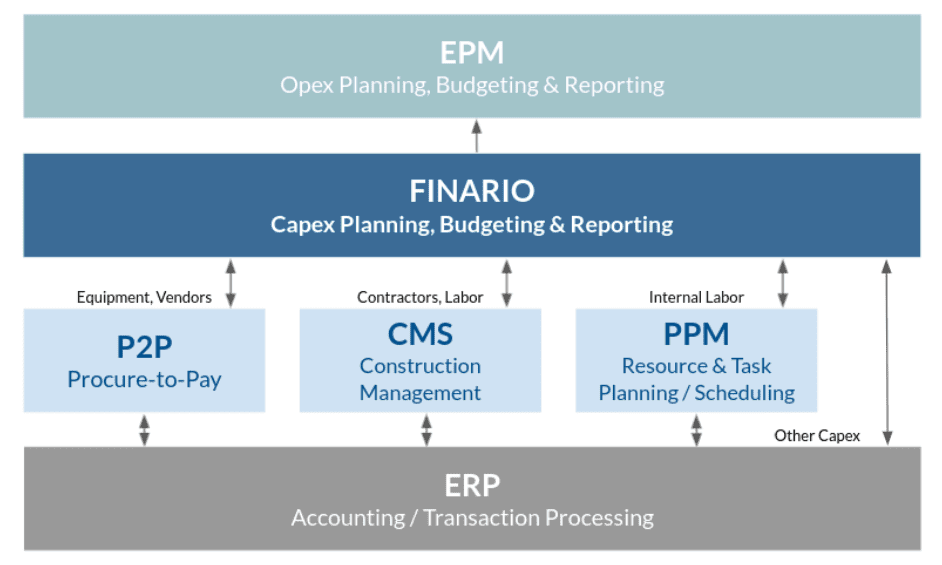 EPM
Opex Planning, Budgeting & Reporting

FINARIO
Capex Planning, Budgeting & Reporting

Equipment, Vendors

Contractors, Labor

Internal Labor

P2P
Procure-to-Pay

CMS
Construction Management

PPM
Resource & Task Planning / Scheduling

Other Capex

ERP
Accounting / Transaction Processing